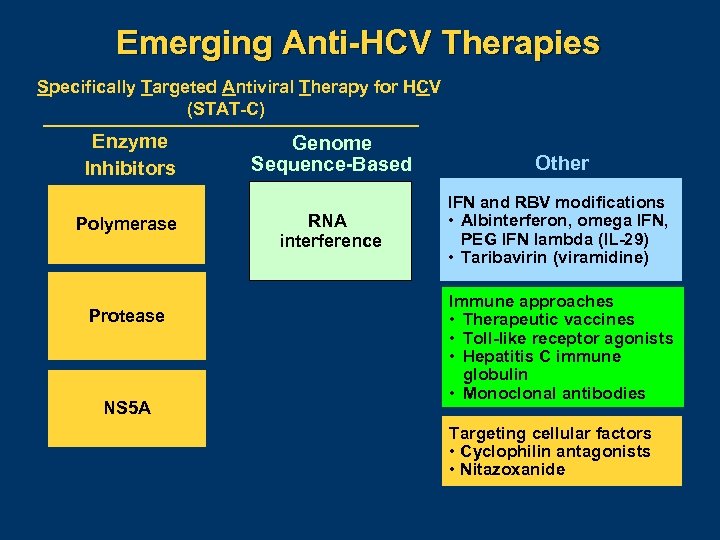 Emerging Anti-HCV Therapies

Specifically Targeted Antiviral Therapy for HCV (STAT-C)

Enzyme Inhibitors

Polymerase

Protease

NS5A

Genome Sequence-Based

RNA interference

Other

IFN and RBV modifications
• Albinterferon, omega IFN, PEG IFN lambda (IL-29)
• Taribavirin (viramidine)

Immune approaches
• Therapeutic vaccines
• Toll-like receptor agonists
• Hepatitis C immune globulin
• Monoclonal antibodies

Targeting cellular factors
• Cyclophilin antagonists
• Nitazoxanide